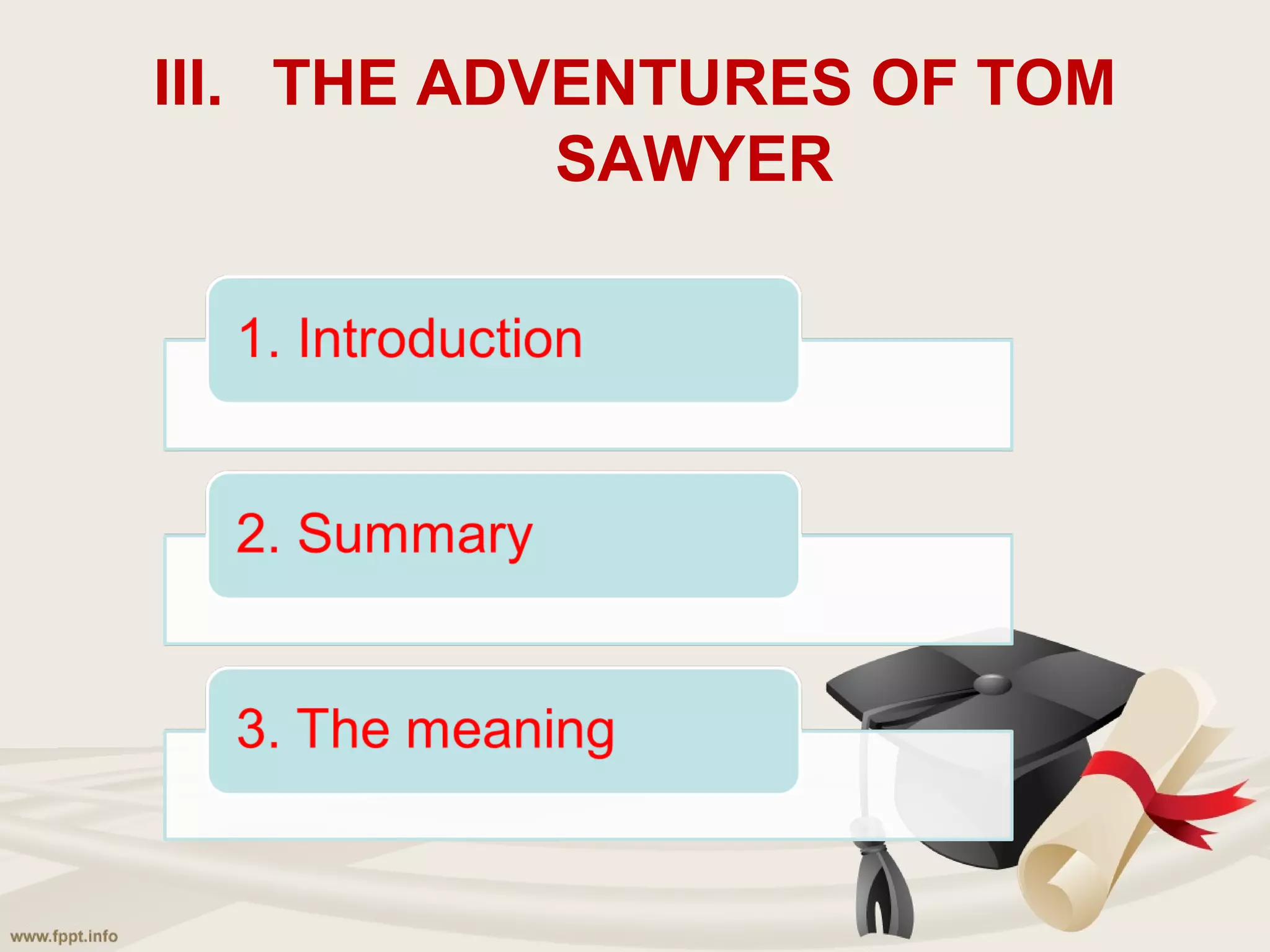 III. THE ADVENTURES OF TOM SAWYER

1. Introduction

2. Summary

3. The meaning

www.fppt.info